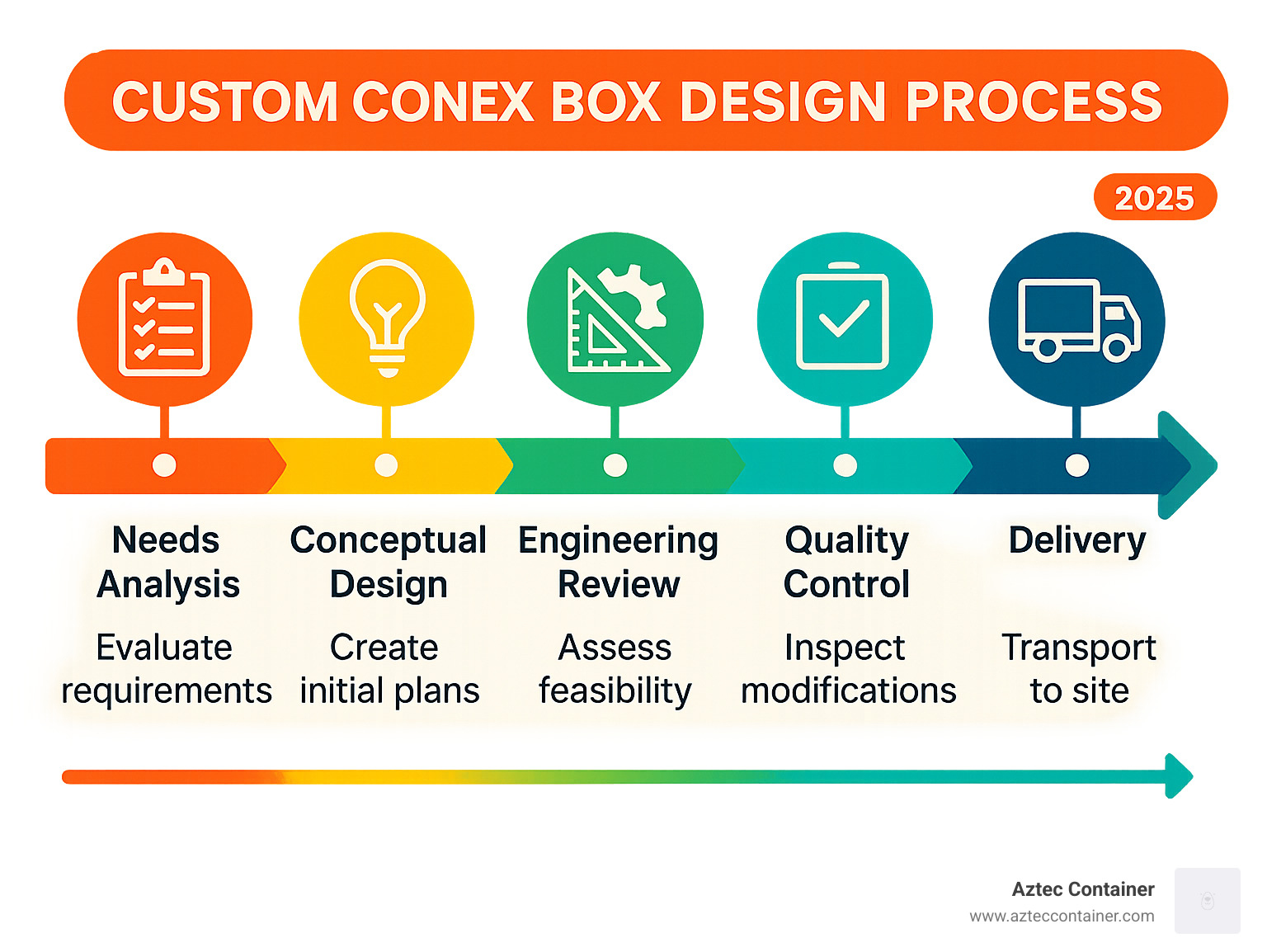 CUSTOM CONEX BOX DESIGN PROCESS

2025

Needs Analysis

Evaluate requirements

Conceptual Design

Create initial plans

Engineering Review

Assess feasibility

Quality Control

Inspect modifications

Delivery

Transport to site

Aztec Container
www.azteccontainer.com